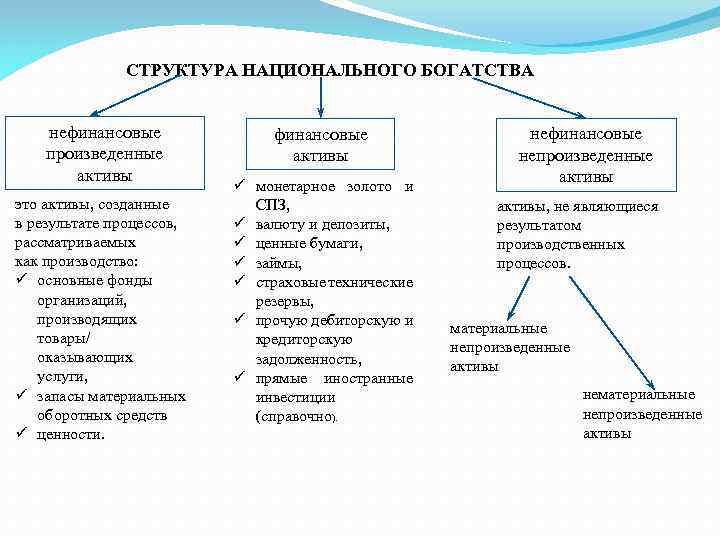 СТРУКТУРА НАЦИОНАЛЬНОГО БОГАТСТВА

нефинансовые произведенные активы

это активы, созданные в результате процессов, рассматриваемых как производство:
✓ основные фонды организаций, производящих товары/ оказывающих услуги,
✓ запасы материальных оборотных средств
✓ ценности.

финансовые активы

✓ монетарное золото и СПЗ,
✓ валюту и депозиты,
✓ ценные бумаги,
✓ займы,
✓ страховые технические резервы,
✓ прочую дебиторскую и кредиторскую задолженность,
✓ прямые иностранные инвестиции (справочно).

нефинансовые непроизведенные активы

активы, не являющиеся результатом производственных процессов.

материальные непроизведенные активы

нематериальные непроизведенные активы